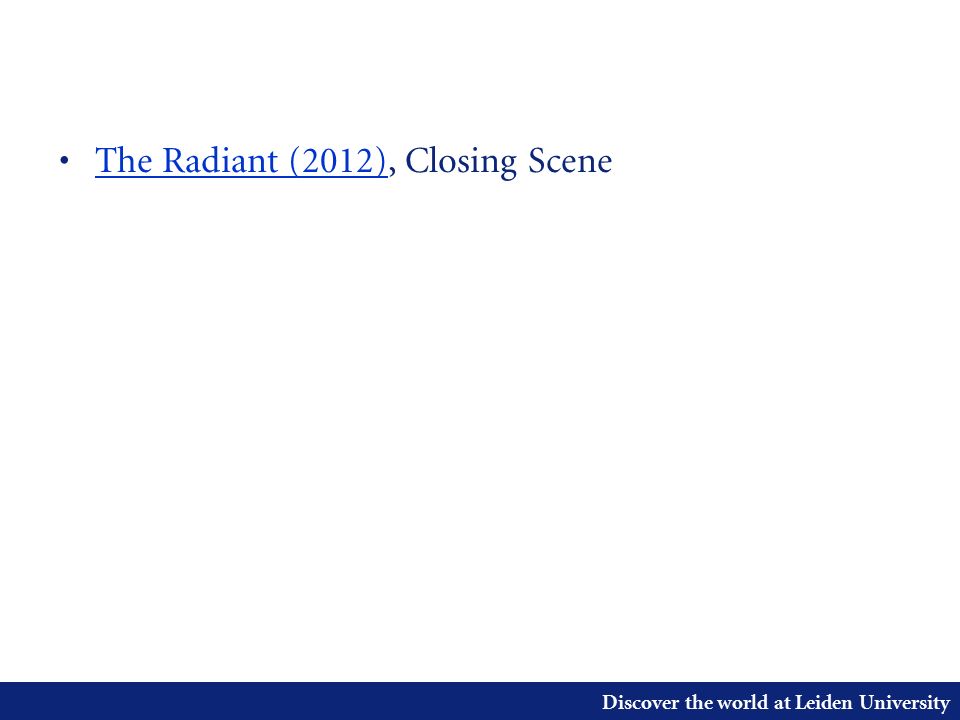 • The Radiant (2012), Closing Scene

Discover the world at Leiden University